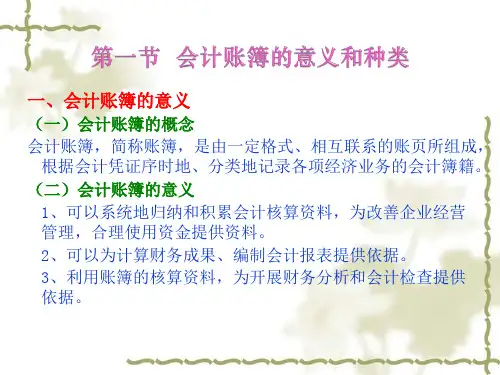 第一节 会计账簿的意义和种类

一、会计账簿的意义

（一）会计账簿的概念

会计账簿，简称账簿，是由一定格式、相互联系的账页所组成，根据会计凭证序时地、分类地记录各项经济业务的会计簿籍。

（二）会计账簿的意义

1、可以系统地归纳和积累会计核算资料，为改善企业经营管理，合理使用资金提供资料。

2、可以为计算财务成果、编制会计报表提供依据。

3、利用账簿的核算资料，为开展财务分析和会计检查提供依据。